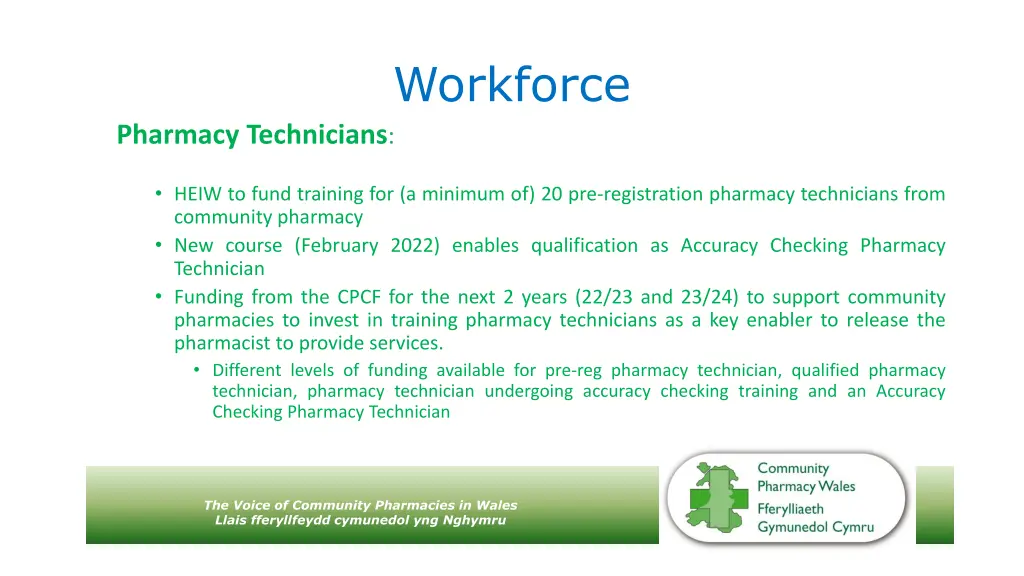 Workforce

Pharmacy Technicians:

• HEIW to fund training for (a minimum of) 20 pre-registration pharmacy technicians from community pharmacy
• New course (February 2022) enables qualification as Accuracy Checking Pharmacy Technician
• Funding from the CPCF for the next 2 years (22/23 and 23/24) to support community pharmacies to invest in training pharmacy technicians as a key enabler to release the pharmacist to provide services.
  • Different levels of funding available for pre-reg pharmacy technician, qualified pharmacy technician, pharmacy technician undergoing accuracy checking training and an Accuracy Checking Pharmacy Technician

The Voice of Community Pharmacies in Wales
Llais fferyllfeydd cymunedol yng Nghymru

Community Pharmacy Wales
Fferylliaeth Gymunedol Cymru